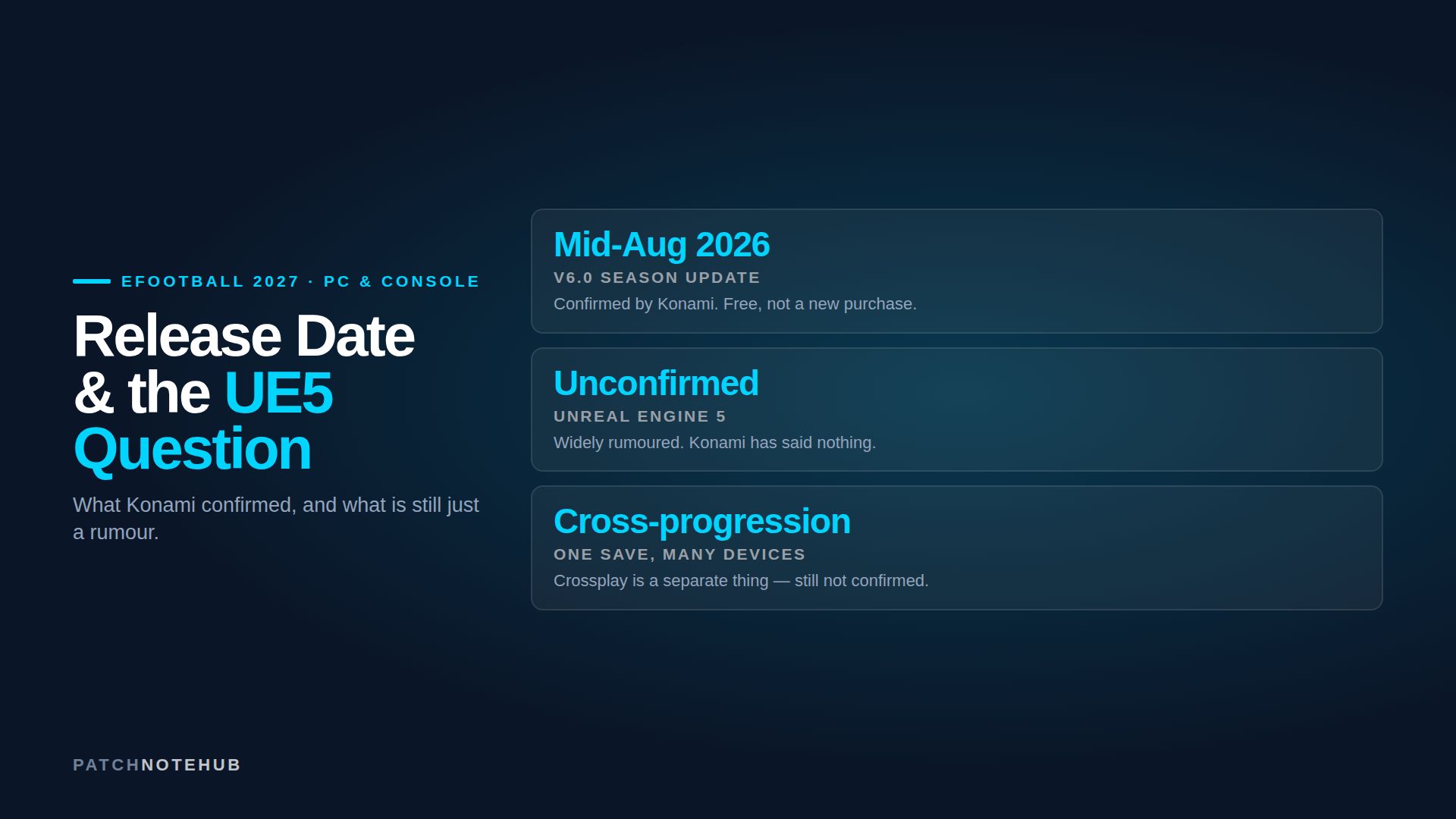 EFOOTBALL 2027 · PC & CONSOLE

Release Date & the UE5 Question

What Konami confirmed, and what is still just a rumour.

Mid-Aug 2026
V6.0 SEASON UPDATE
Confirmed by Konami. Free, not a new purchase.

Unconfirmed
UNREAL ENGINE 5
Widely rumoured. Konami has said nothing.

Cross-progression
ONE SAVE, MANY DEVICES
Crossplay is a separate thing — still not confirmed.

PATCHNOTEHUB